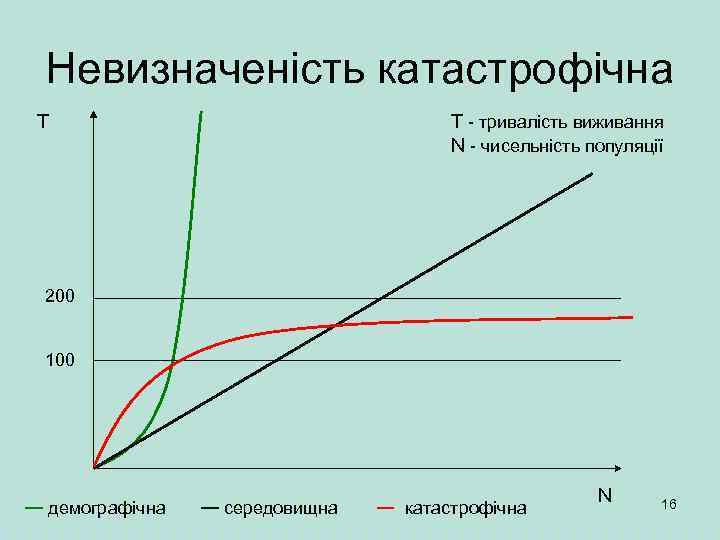 Невизначеність катастрофічна

T

T - тривалість виживання
N - чисельність популяції

200

100

N

— демографічна — середовищна — катастрофічна

16